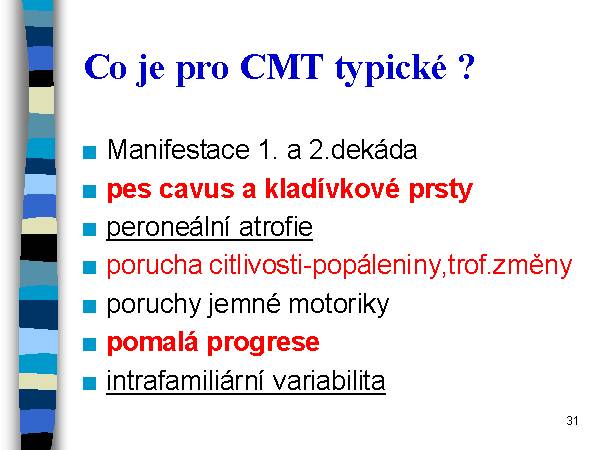 Co je pro CMT typické ?

- Manifestace 1. a 2.dekáda
- pes cavus a kladívkové prsty
- peroneální atrofie
- porucha citlivosti-popáleniny,trof.změny
- poruchy jemné motoriky
- pomalá progrese
- intrafamiliární variabilita

31